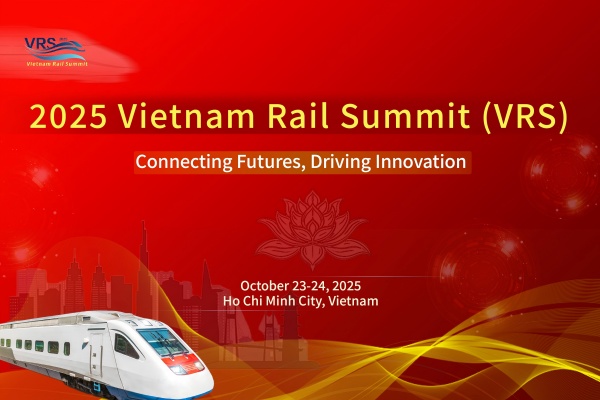 VRS
Vietnam Rail Summit

2025 Vietnam Rail Summit (VRS)

Connecting Futures, Driving Innovation

October 23-24, 2025
Ho Chi Minh City, Vietnam